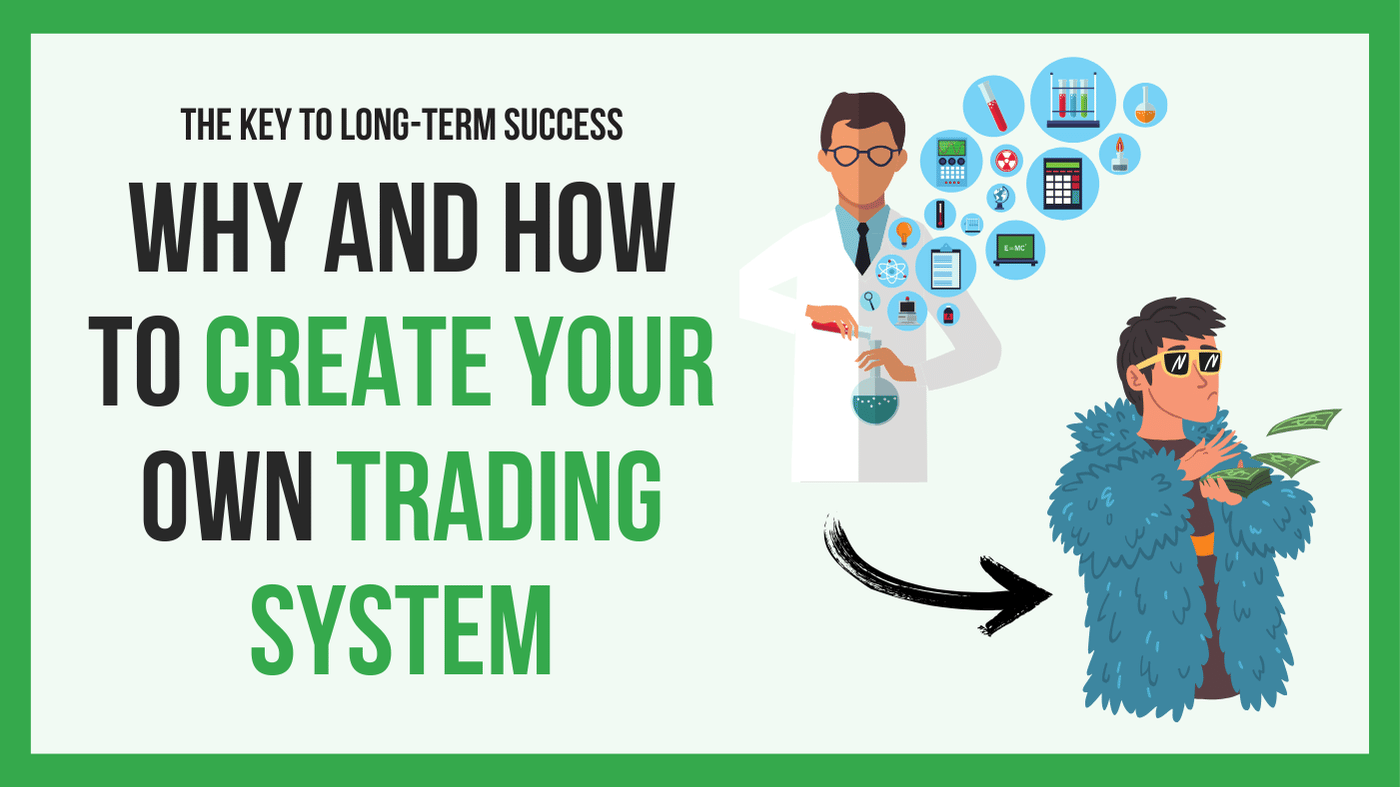 THE KEY TO LONG-TERM SUCCESS

WHY AND HOW TO CREATE YOUR OWN TRADING SYSTEM

$E=MC^2$